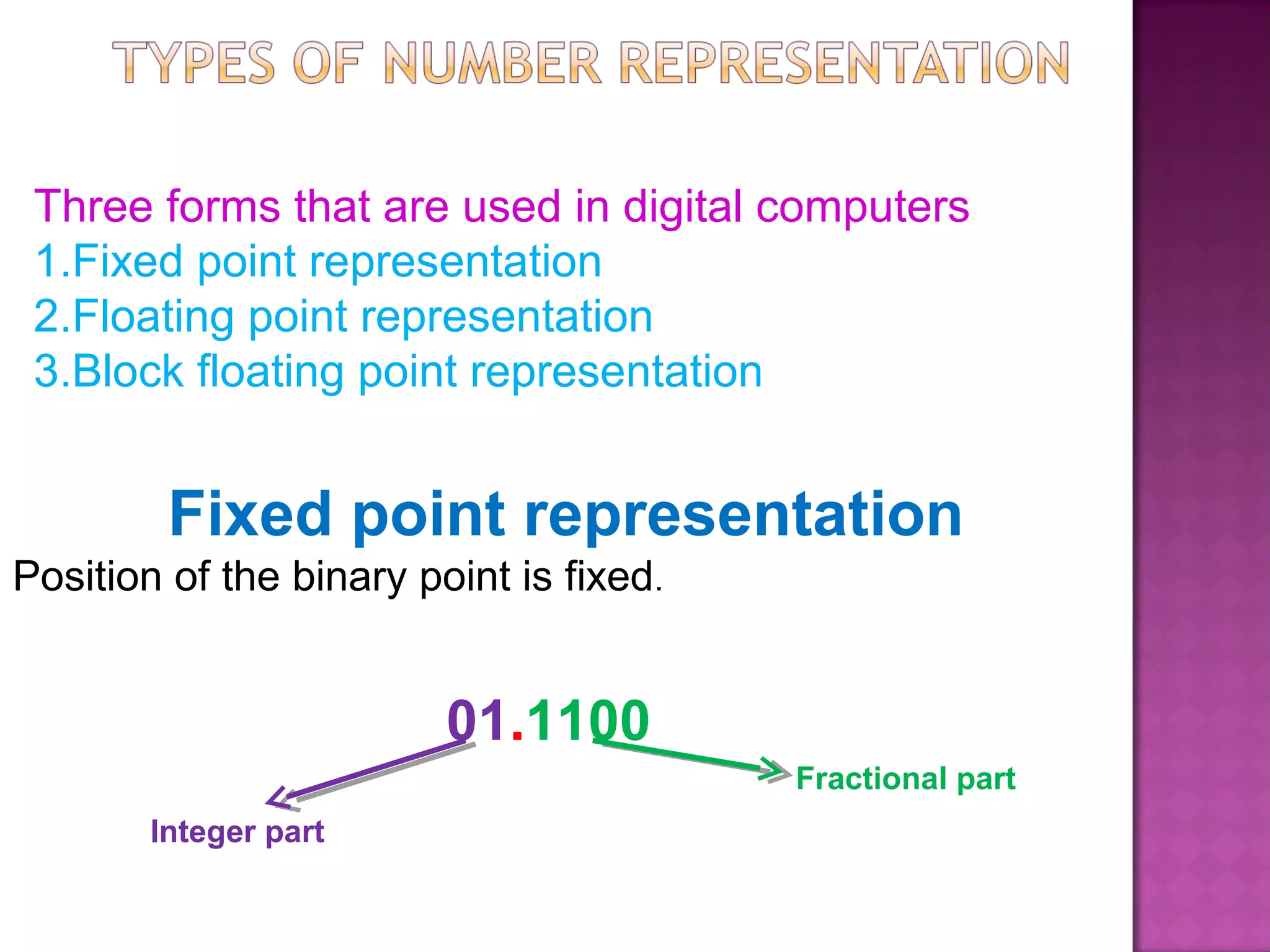 TYPES OF NUMBER REPRESENTATION

Three forms that are used in digital computers
1.Fixed point representation
2.Floating point representation
3.Block floating point representation

Fixed point representation

Position of the binary point is fixed.

01.1100

Fractional part

Integer part